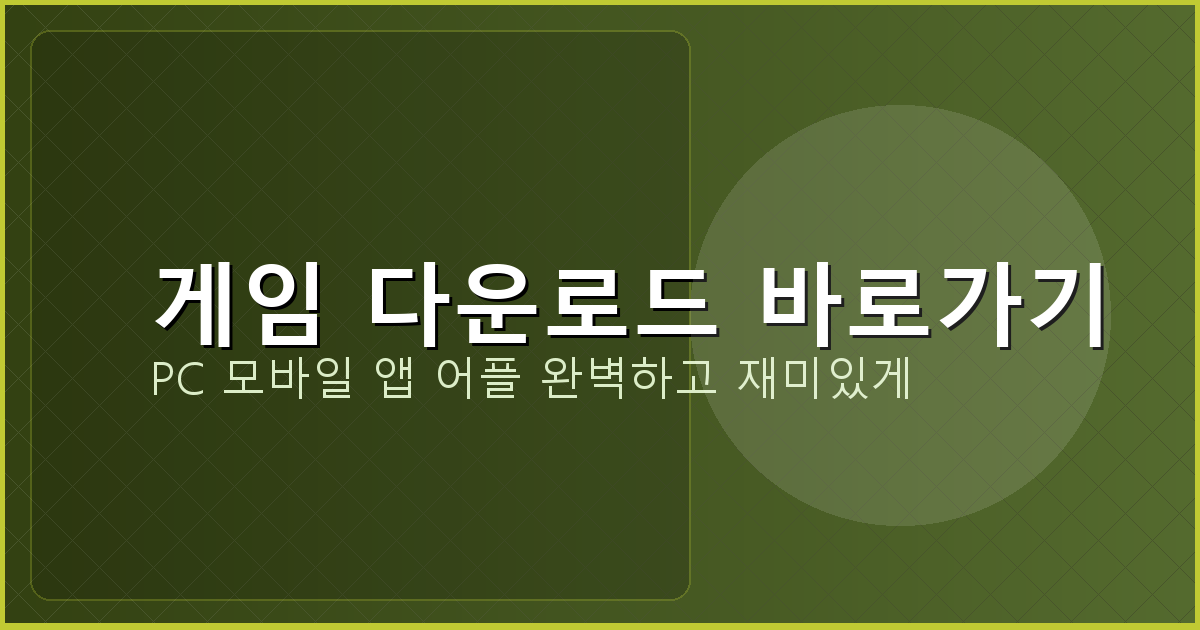 게임 다운로드 바로가기

PC 모바일 앱 어플 완벽하고 재미있게